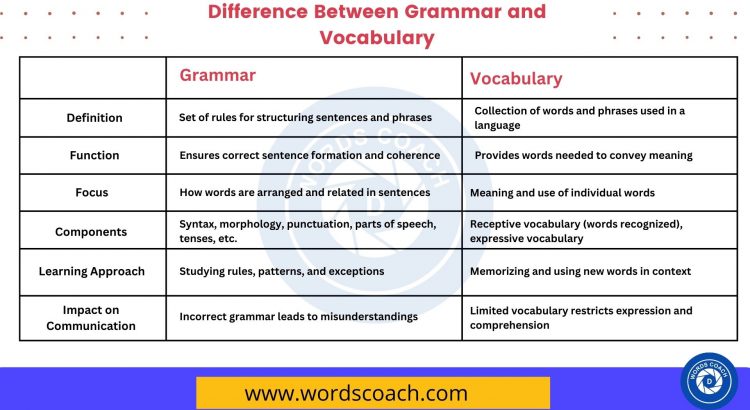 Difference Between Grammar and Vocabulary

| | Grammar | Vocabulary |
|---|---|---|
| Definition | Set of rules for structuring sentences and phrases | Collection of words and phrases used in a language |
| Function | Ensures correct sentence formation and coherence | Provides words needed to convey meaning |
| Focus | How words are arranged and related in sentences | Meaning and use of individual words |
| Components | Syntax, morphology, punctuation, parts of speech, tenses, etc. | Receptive vocabulary (words recognized), expressive vocabulary |
| Learning Approach | Studying rules, patterns, and exceptions | Memorizing and using new words in context |
| Impact on Communication | Incorrect grammar leads to misunderstandings | Limited vocabulary restricts expression and comprehension |

WORDS COACH

www.wordscoach.com

WORDS COACH